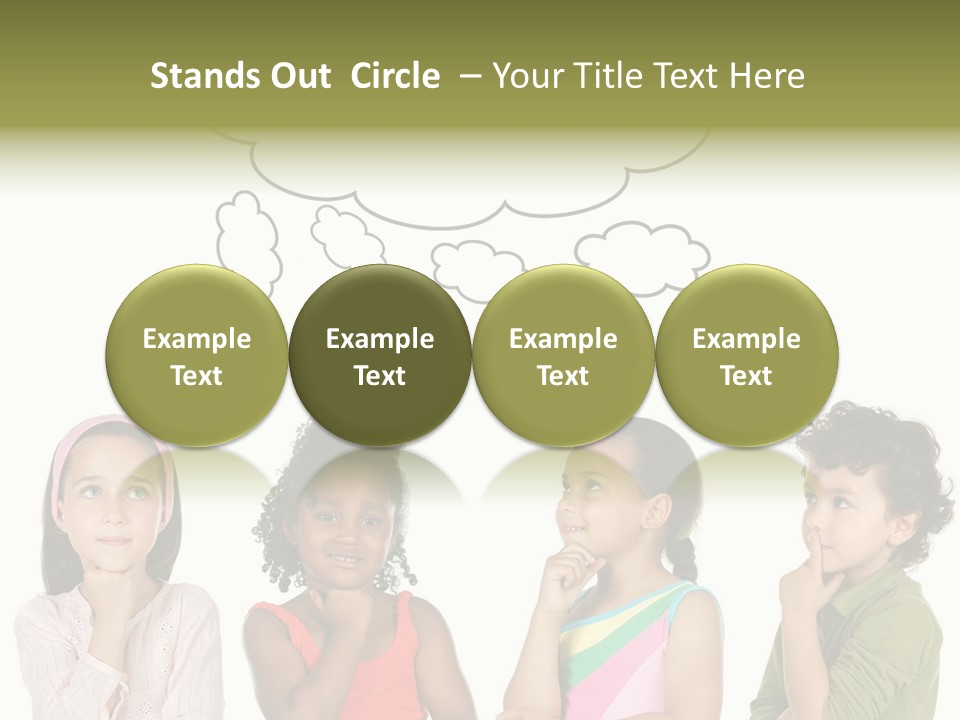 Stands Out Circle – Your Title Text Here

Example Text

Example Text

Example Text

Example Text